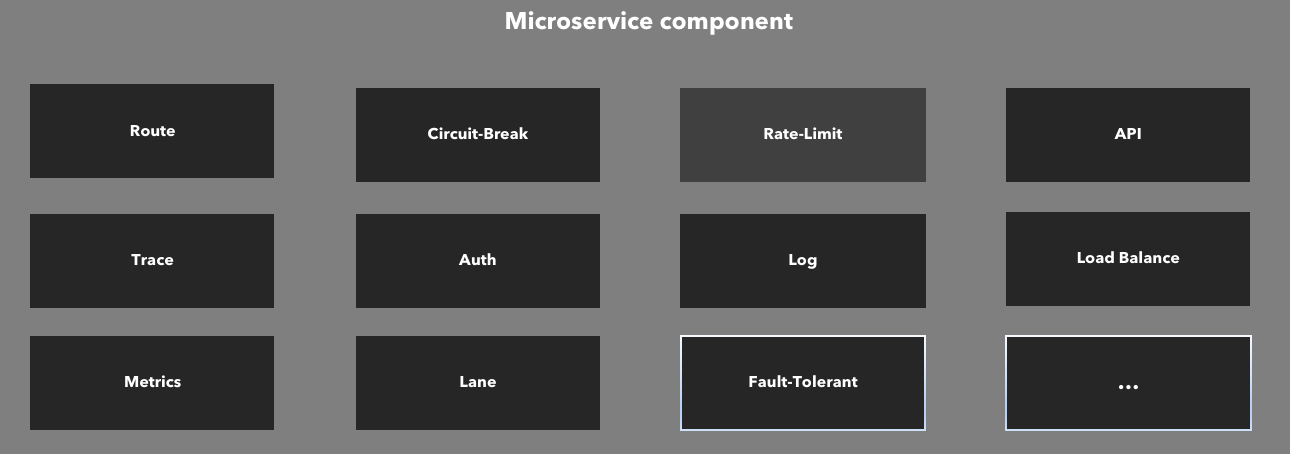 Microservice component

Route

Circuit-Break

Rate-Limit

API

Trace

Auth

Log

Load Balance

Metrics

Lane

Fault-Tolerant

...